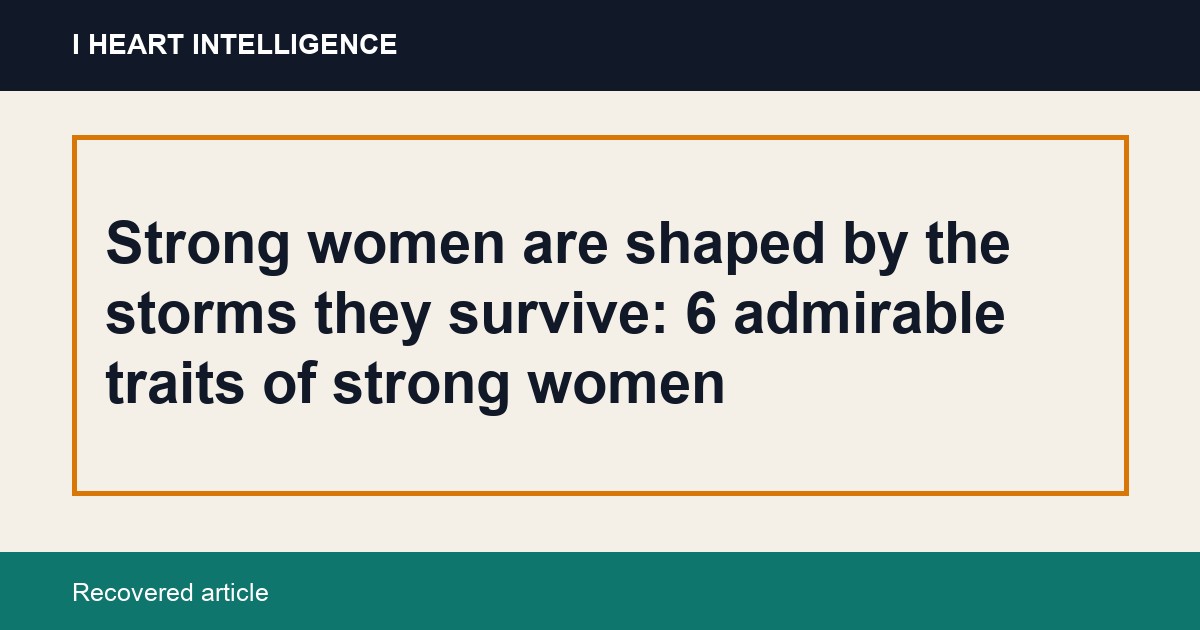 I HEART INTELLIGENCE

Strong women are shaped by the storms they survive: 6 admirable traits of strong women

Recovered article